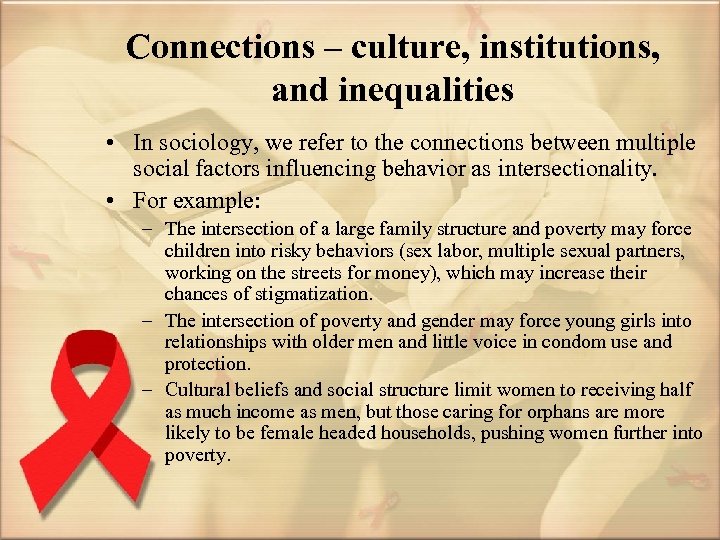 Connections – culture, institutions, and inequalities

• In sociology, we refer to the connections between multiple social factors influencing behavior as intersectionality.
• For example:
– The intersection of a large family structure and poverty may force children into risky behaviors (sex labor, multiple sexual partners, working on the streets for money), which may increase their chances of stigmatization.
– The intersection of poverty and gender may force young girls into relationships with older men and little voice in condom use and protection.
– Cultural beliefs and social structure limit women to receiving half as much income as men, but those caring for orphans are more likely to be female headed households, pushing women further into poverty.